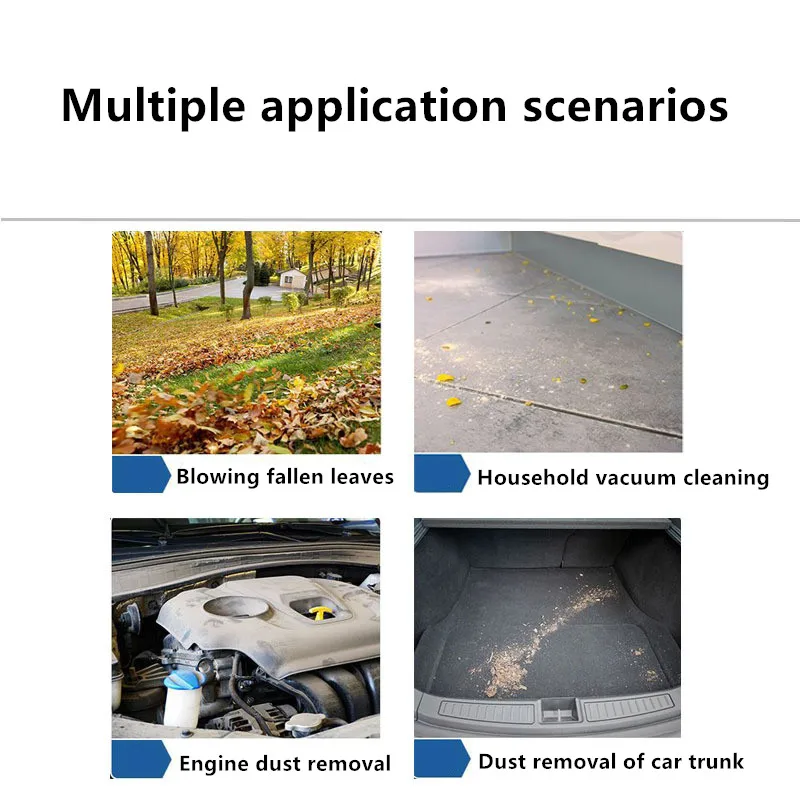 Multiple application scenarios

Blowing fallen leaves

Household vacuum cleaning

Engine dust removal

Dust removal of car trunk